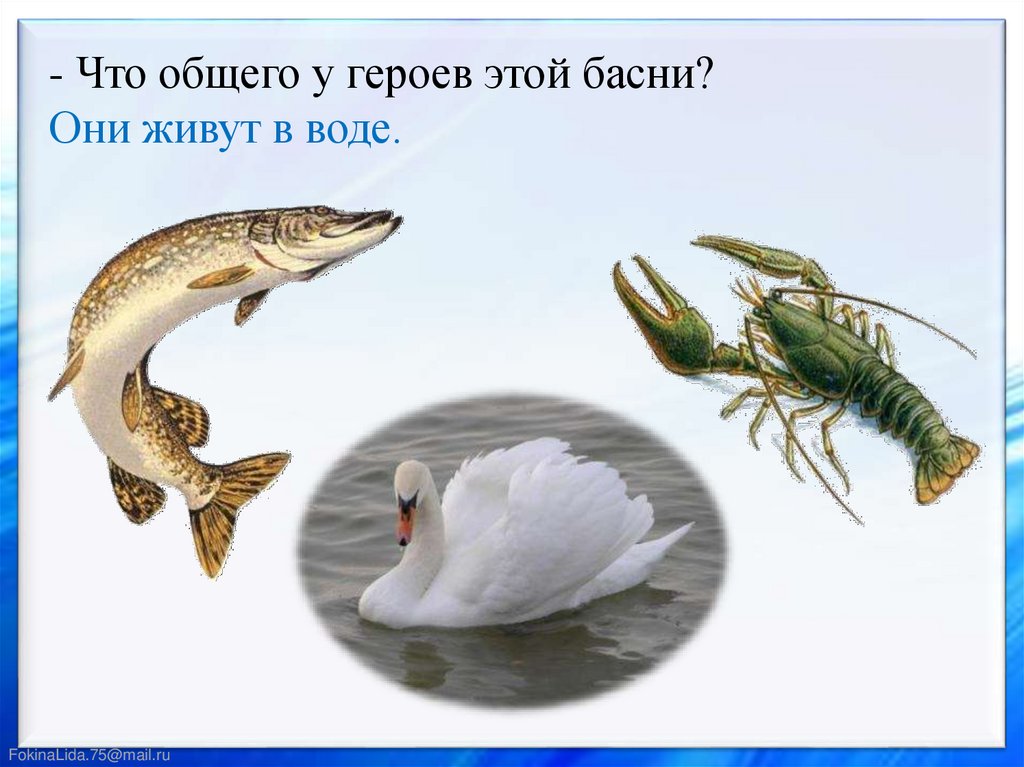 - Что общего у героев этой басни?
Они живут в воде.

FokinaLida.75@mail.ru